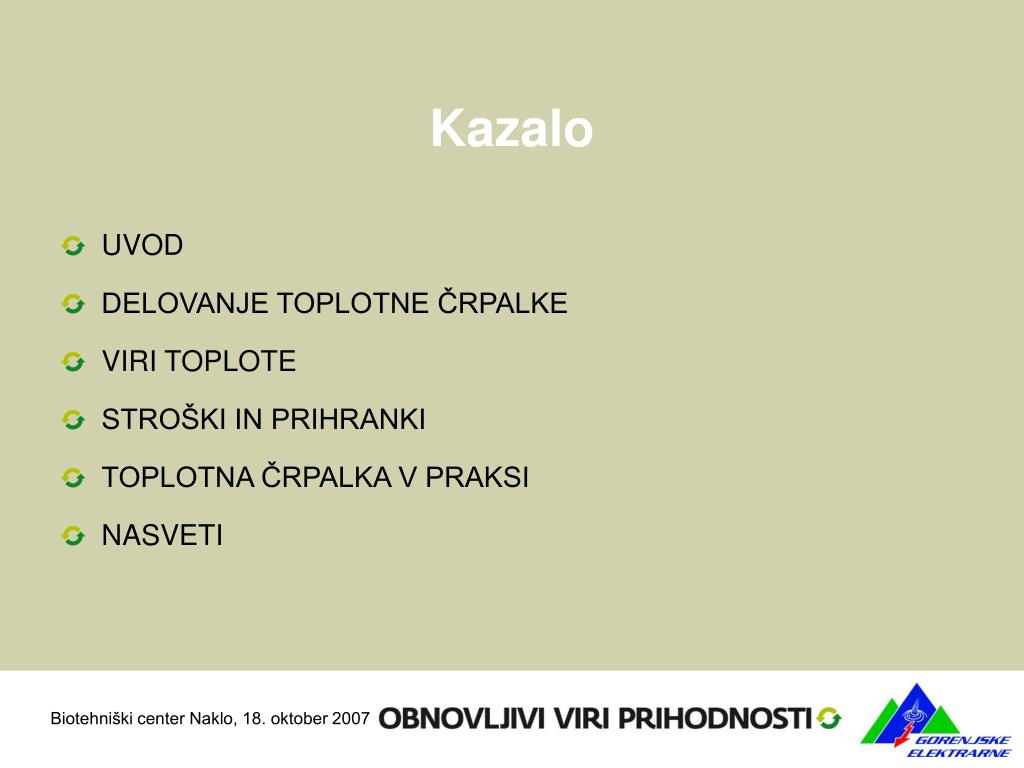 Kazalo

UVOD

DELOVANJE TOPLOTNE ČRPALKE

VIRI TOPLOTE

STROŠKI IN PRIHRANKI

TOPLOTNA ČRPALKA V PRAKSI

NASVETI

Biotehniški center Naklo, 18. oktober 2007 OBNOVLJIVI VIRI PRIHODNOSTI

GORENJSKE ELEKTRARNE